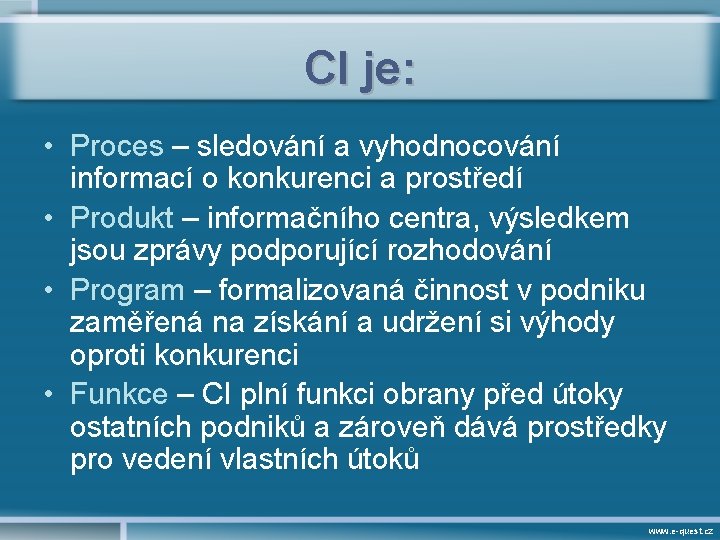 CI je:

• Proces – sledování a vyhodnocování informací o konkurenci a prostředí
• Produkt – informačního centra, výsledkem jsou zprávy podporující rozhodování
• Program – formalizovaná činnost v podniku zaměřená na získání a udržení si výhody oproti konkurenci
• Funkce – CI plní funkci obrany před útoky ostatních podniků a zároveň dává prostředky pro vedení vlastních útoků

www.e-quest.cz